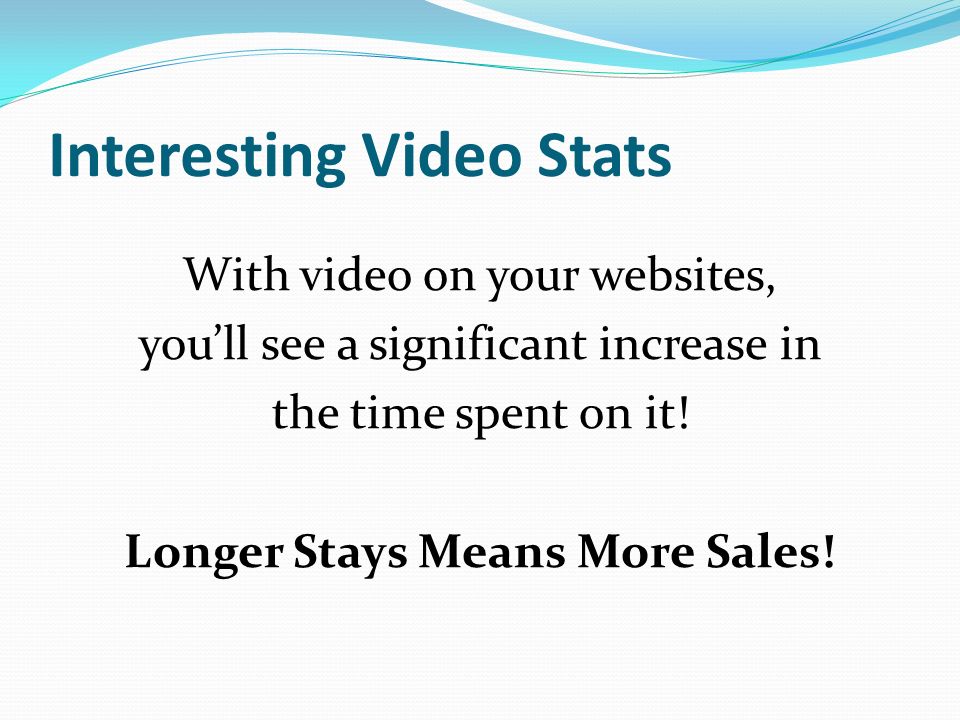 Interesting Video Stats

With video on your websites, you’ll see a significant increase in the time spent on it!

Longer Stays Means More Sales!